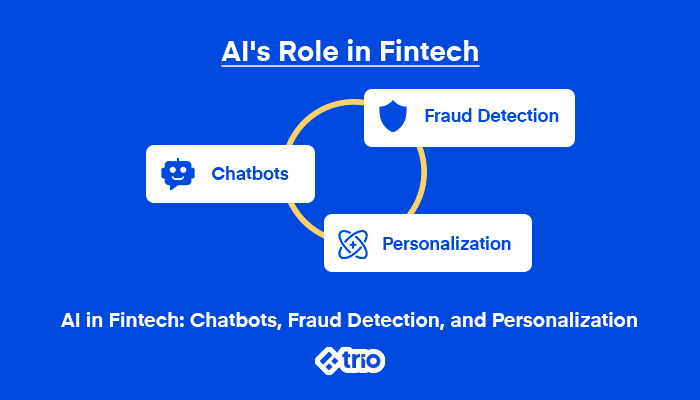 AI's Role in Fintech

Fraud Detection

Chatbots

Personalization

AI in Fintech: Chatbots, Fraud Detection, and Personalization

trio